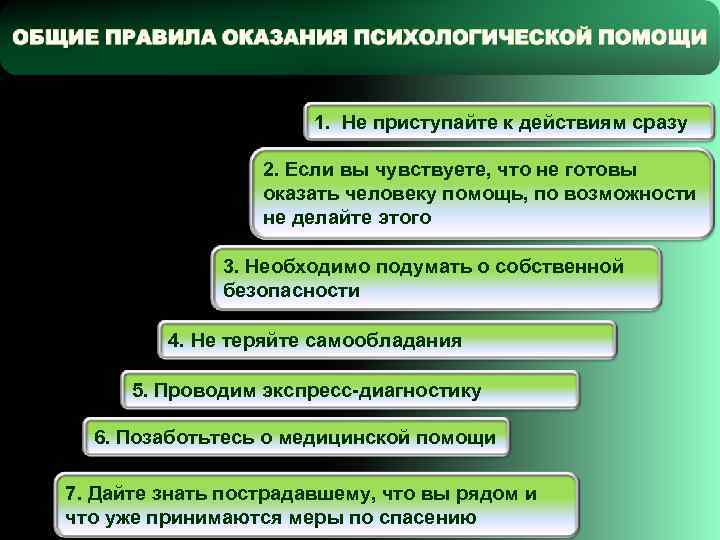 ОБЩИЕ ПРАВИЛА ОКАЗАНИЯ ПСИХОЛОГИЧЕСКОЙ ПОМОЩИ

1. Не приступайте к действиям сразу

2. Если вы чувствуете, что не готовы оказать человеку помощь, по возможности не делайте этого

3. Необходимо подумать о собственной безопасности

4. Не теряйте самообладания

5. Проводим экспресс-диагностику

6. Позаботьтесь о медицинской помощи

7. Дайте знать пострадавшему, что вы рядом и что уже принимаются меры по спасению